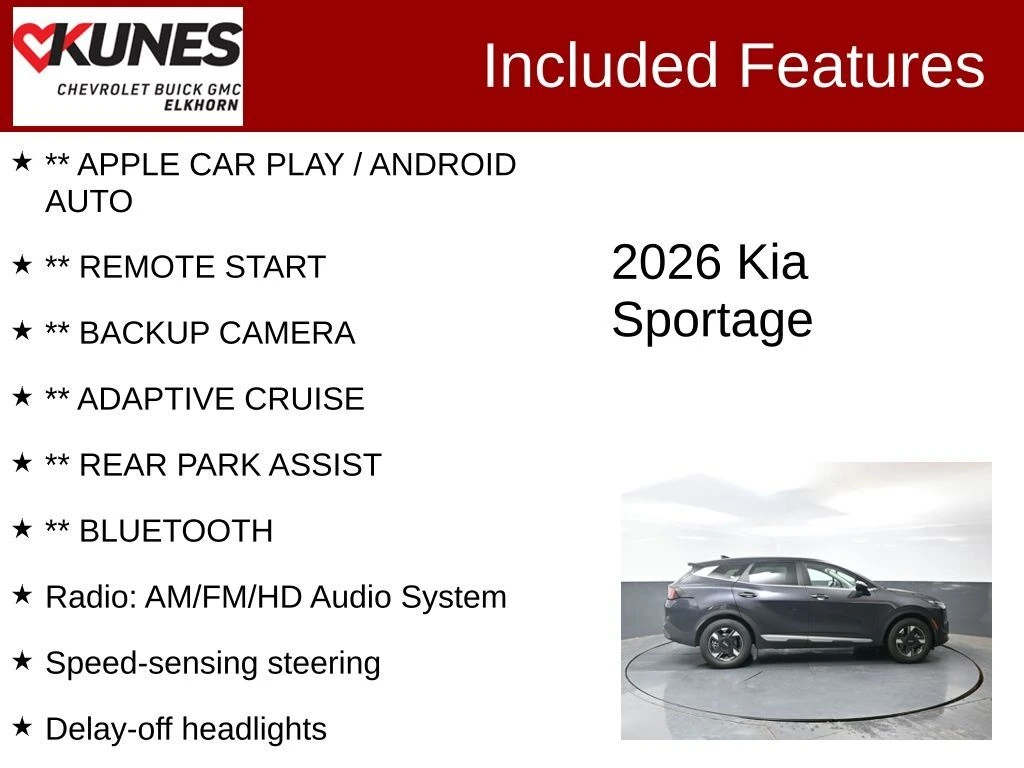 KUNES
CHEVROLET BUICK GMC
ELKHORN

Included Features

★ ** APPLE CAR PLAY / ANDROID AUTO

★ ** REMOTE START

★ ** BACKUP CAMERA

★ ** ADAPTIVE CRUISE

★ ** REAR PARK ASSIST

★ ** BLUETOOTH

★ Radio: AM/FM/HD Audio System

★ Speed-sensing steering

★ Delay-off headlights

2026 Kia Sportage